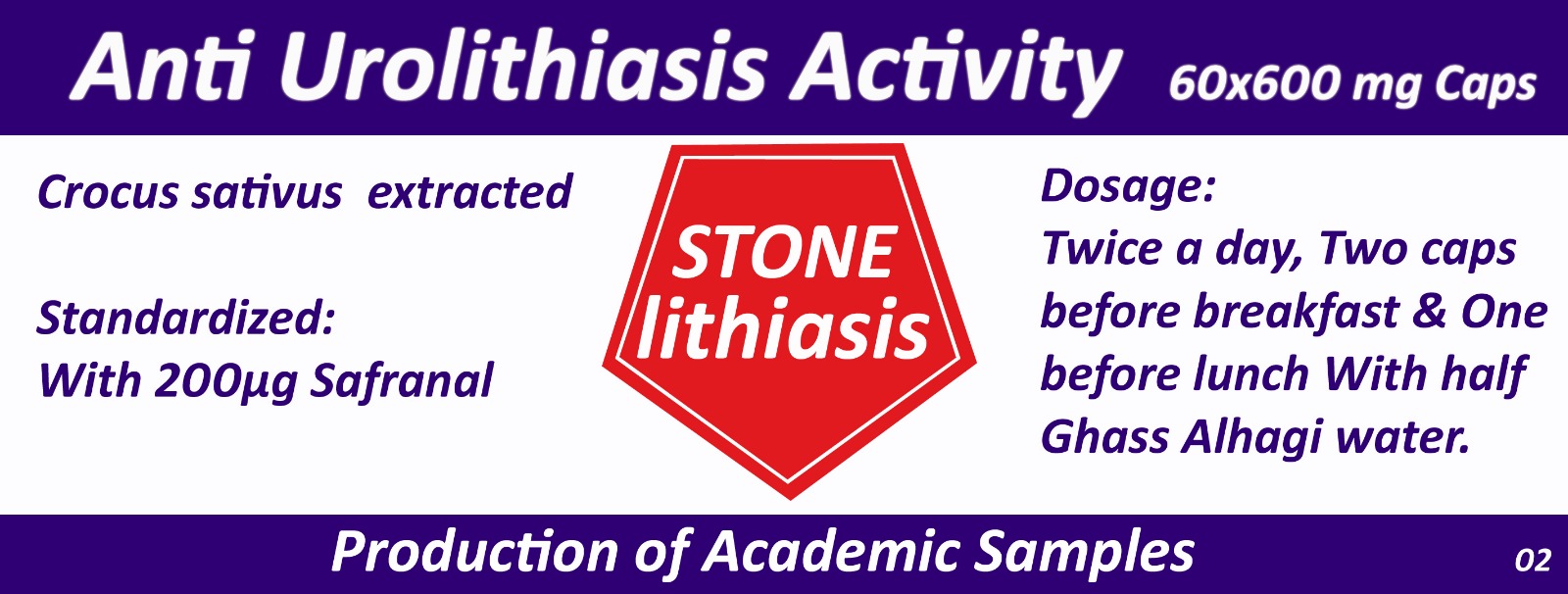 Anti Urolithiasis Activity 60x600 mg Caps

Crocus sativus extracted

Standardized:
With 200µg Safranal

STONE
lithiasis

Dosage:
Twice a day, Two caps before breakfast & One before lunch With half Ghass Alhagi water.

Production of Academic Samples

02